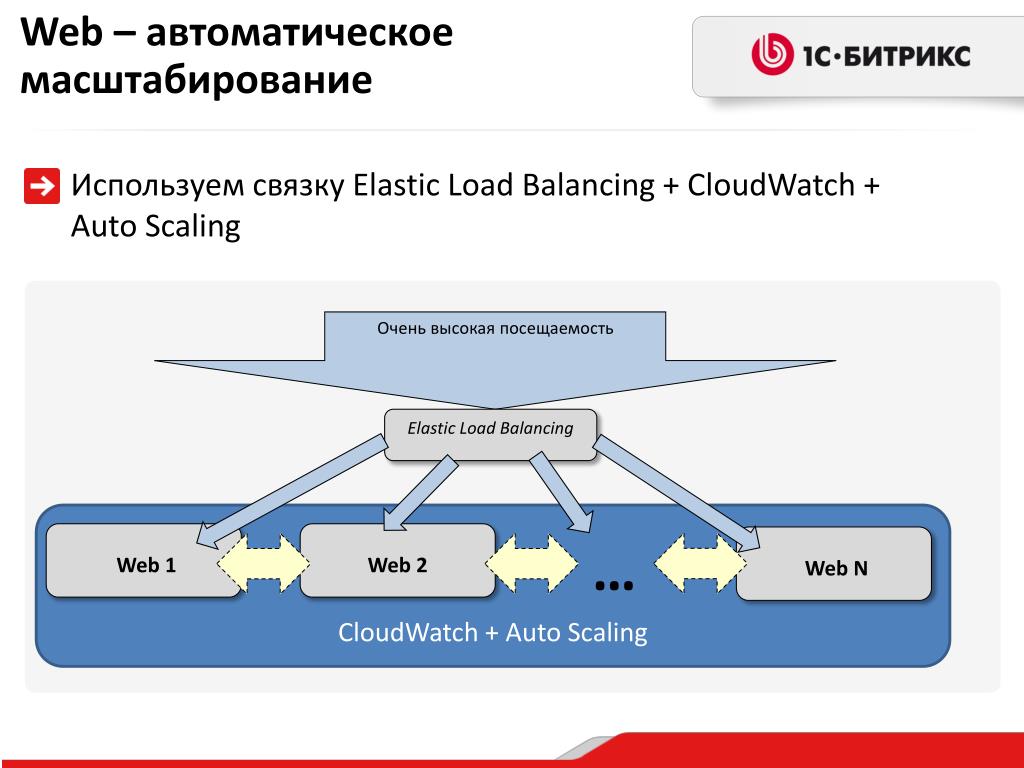 Web – автоматическое масштабирование

1С·БИТРИКС

Используем связку Elastic Load Balancing + CloudWatch + Auto Scaling

Очень высокая посещаемость

Elastic Load Balancing

Web 1

Web 2

…

Web N

CloudWatch + Auto Scaling